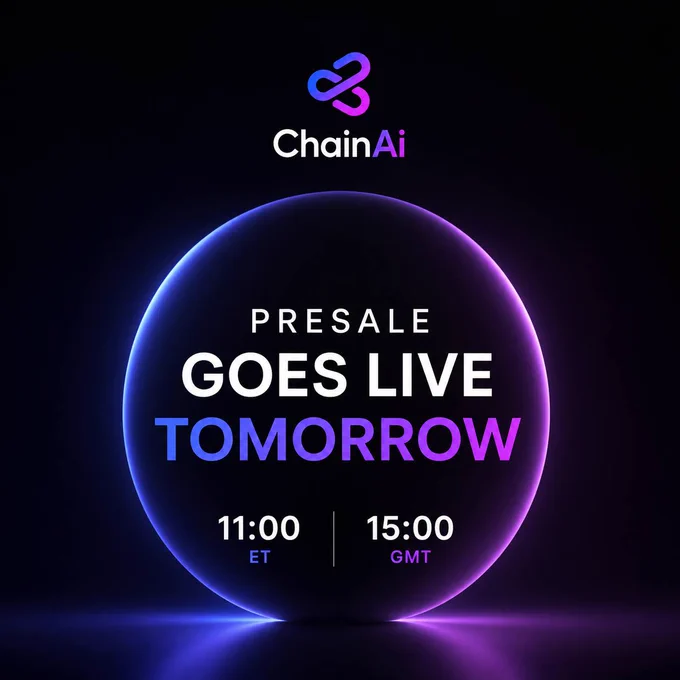 ChainAi

PRESALE
GOES LIVE
TOMORROW

11:00
ET

15:00
GMT